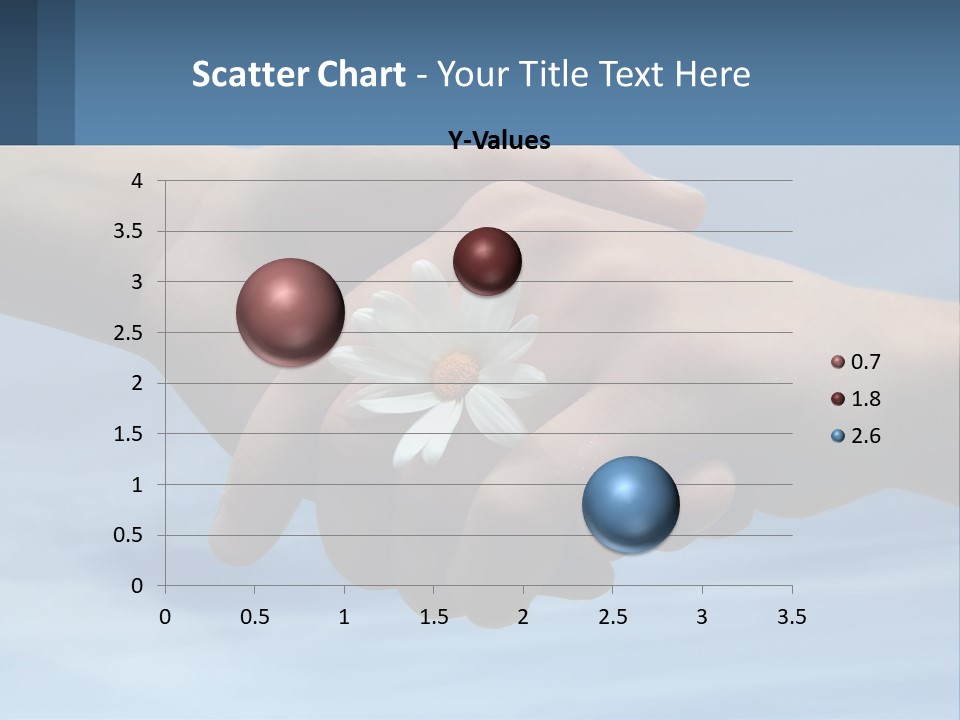 Scatter Chart - Your Title Text Here

Y-Values

4
3.5
3
2.5
2
1.5
1
0.5
0

0 0.5 1 1.5 2 2.5 3 3.5

0.7
1.8
2.6